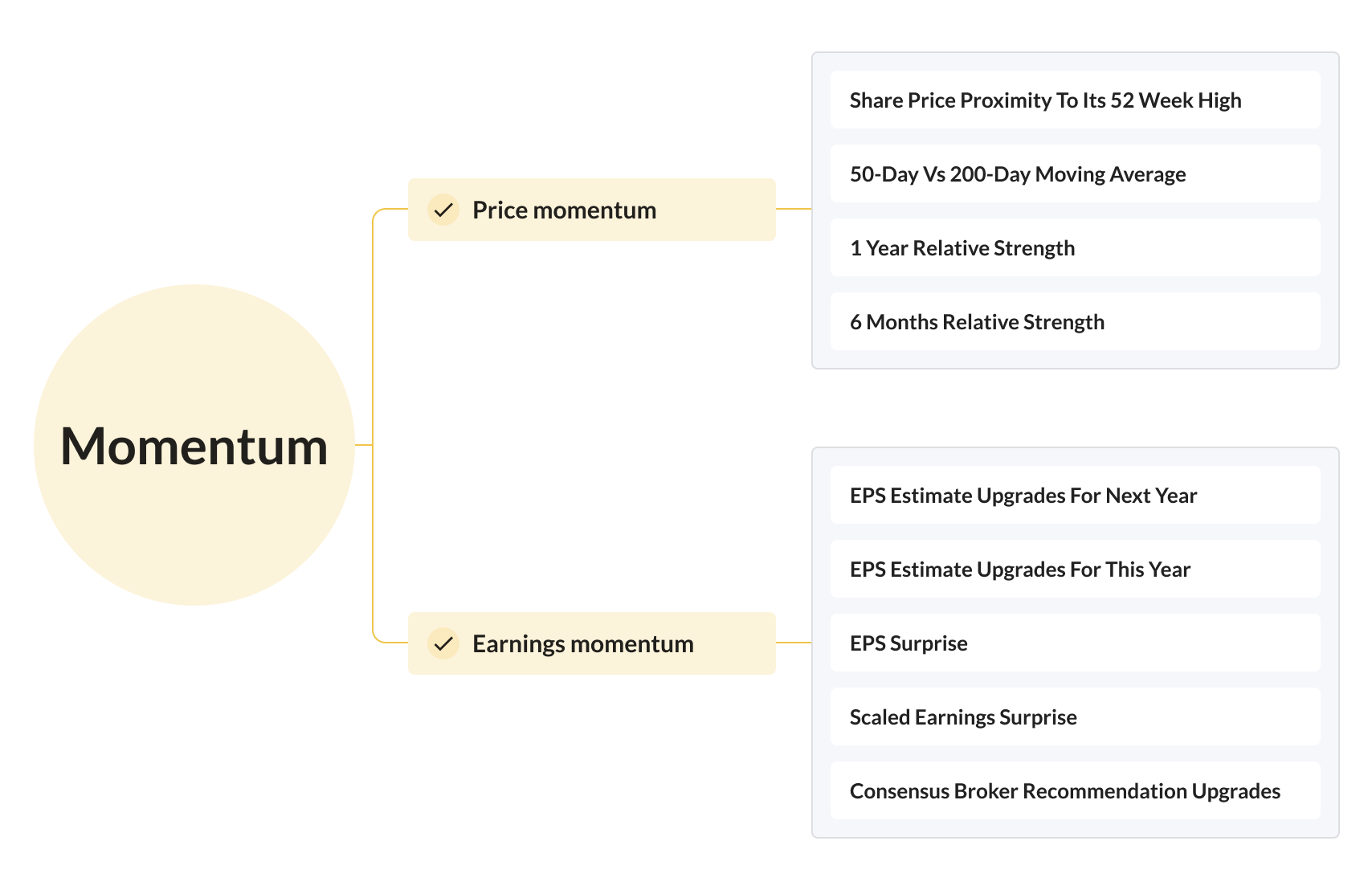 Momentum

Price momentum

Share Price Proximity To Its 52 Week High

50-Day Vs 200-Day Moving Average

1 Year Relative Strength

6 Months Relative Strength

Earnings momentum

EPS Estimate Upgrades For Next Year

EPS Estimate Upgrades For This Year

EPS Surprise

Scaled Earnings Surprise

Consensus Broker Recommendation Upgrades